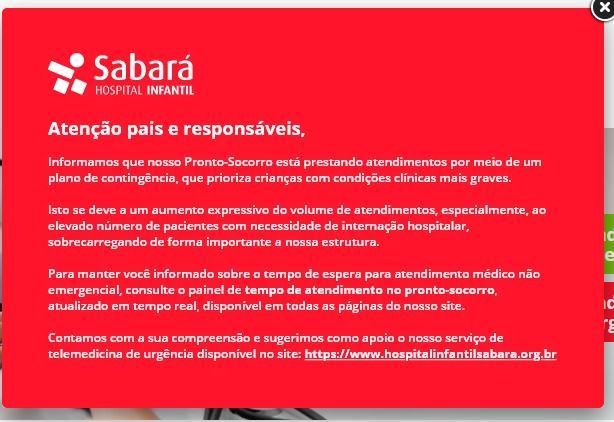 Sabará
HOSPITAL INFANTIL

Atenção pais e responsáveis,

Informamos que nosso Pronto-Socorro está prestando atendimentos por meio de um plano de contingência, que prioriza crianças com condições clínicas mais graves.

Isto se deve a um aumento expressivo do volume de atendimentos, especialmente, ao elevado número de pacientes com necessidade de internação hospitalar, sobrecarregando de forma importante a nossa estrutura.

Para manter você informado sobre o tempo de espera para atendimento médico não emergencial, consulte o painel de tempo de atendimento no pronto-socorro, atualizado em tempo real, disponível em todas as páginas do nosso site.

Contamos com a sua compreensão e sugerimos como apoio o nosso serviço de telemedicina de urgência disponível no site: https://www.hospitalinfantilsabara.org.br